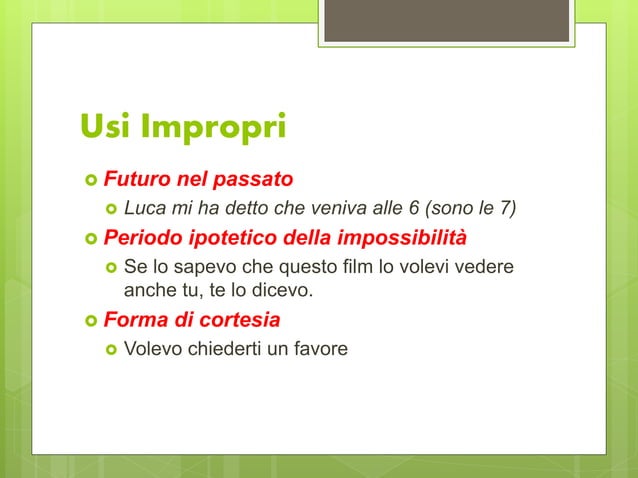 Usi Impropri

Futuro nel passato

Luca mi ha detto che veniva alle 6 (sono le 7)

Periodo ipotetico della impossibilità

Se lo sapevo che questo film lo volevi vedere anche tu, te lo dicevo.

Forma di cortesia

Volevo chiederti un favore